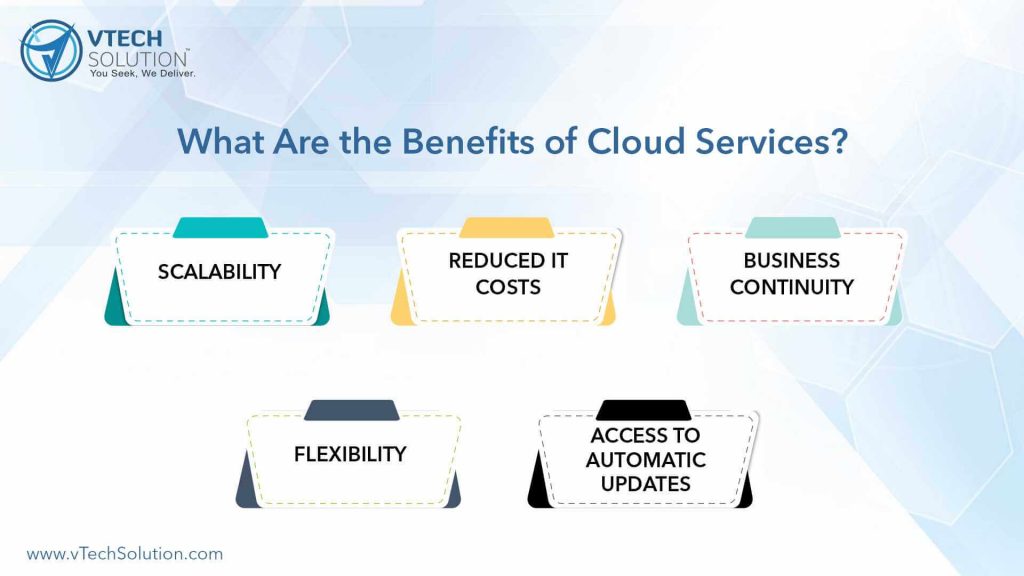 VTECH SOLUTION™
You Seek, We Deliver.

What Are the Benefits of Cloud Services?

SCALABILITY

REDUCED IT COSTS

BUSINESS CONTINUITY

FLEXIBILITY

ACCESS TO AUTOMATIC UPDATES

www.vTechSolution.com